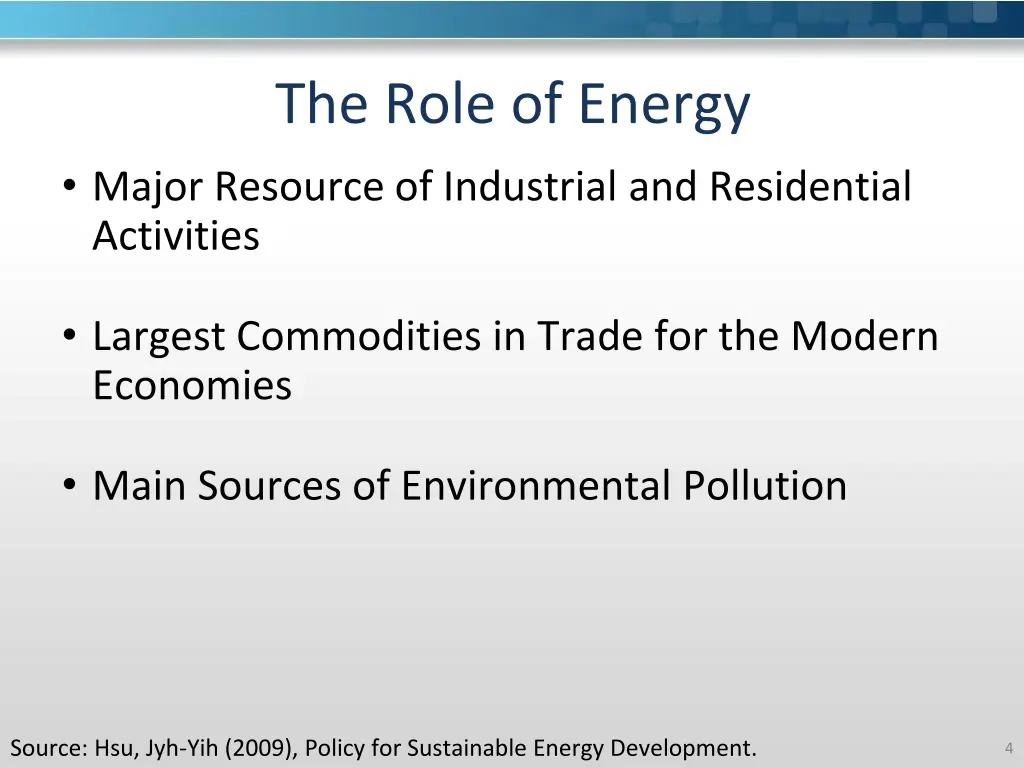 The Role of Energy

• Major Resource of Industrial and Residential Activities

• Largest Commodities in Trade for the Modern Economies

• Main Sources of Environmental Pollution

Source: Hsu, Jyh-Yih (2009), Policy for Sustainable Energy Development.

4